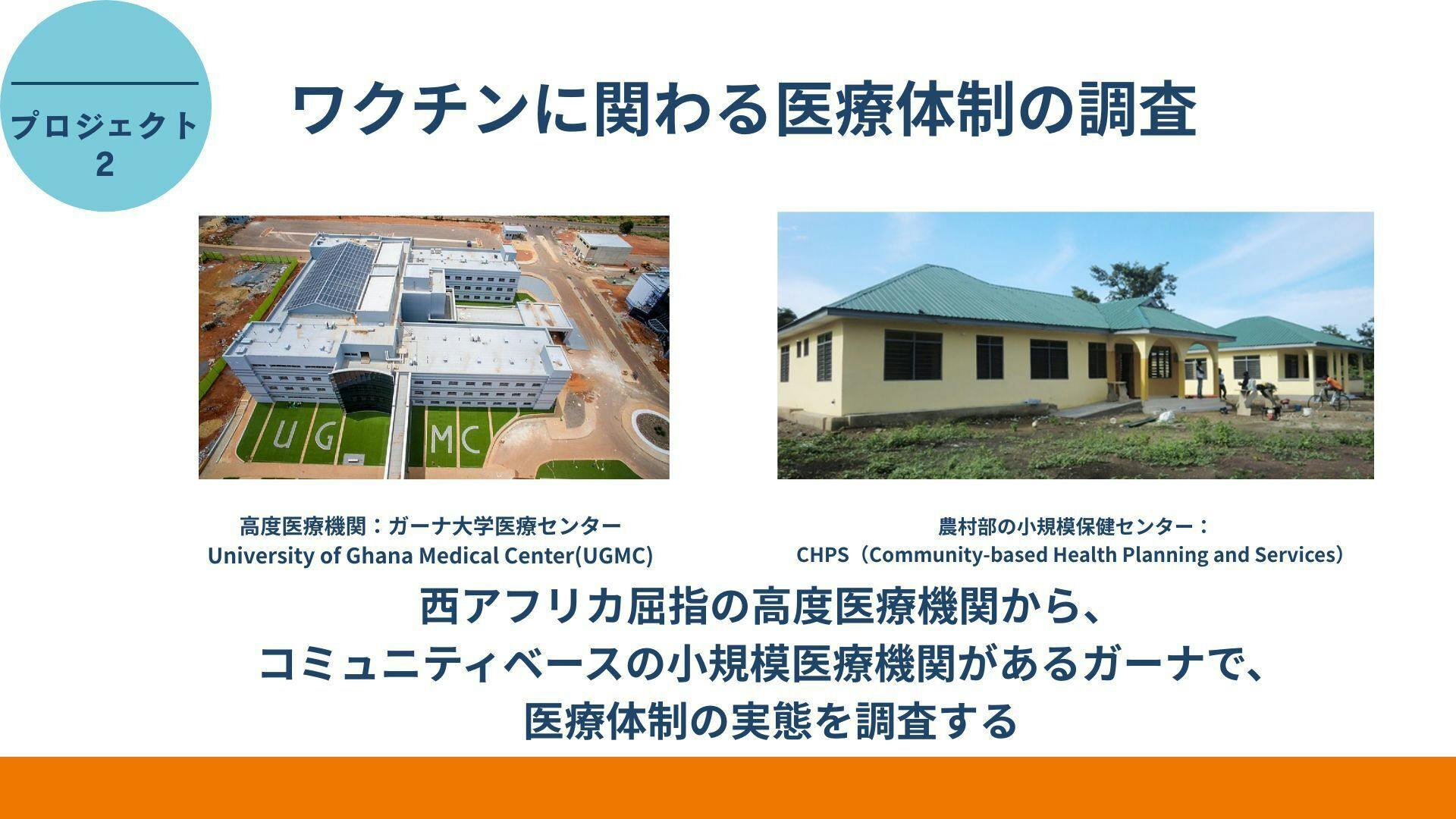 プロジェクト
2

ワクチンに関わる医療体制の調査

UG MC

高度医療機関：ガーナ大学医療センター
University of Ghana Medical Center(UGMC)

農村部の小規模保健センター：
CHPS（Community-based Health Planning and Services）

西アフリカ屈指の高度医療機関から、
コミュニティベースの小規模医療機関があるガーナで、
医療体制の実態を調査する